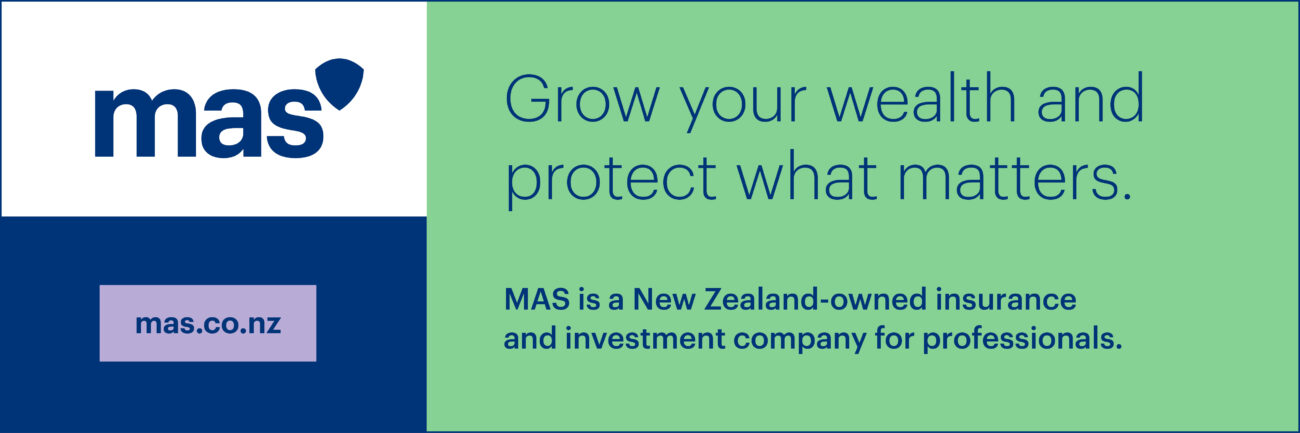 mas

mas.co.nz

Grow your wealth and protect what matters.

MAS is a New Zealand-owned insurance and investment company for professionals.